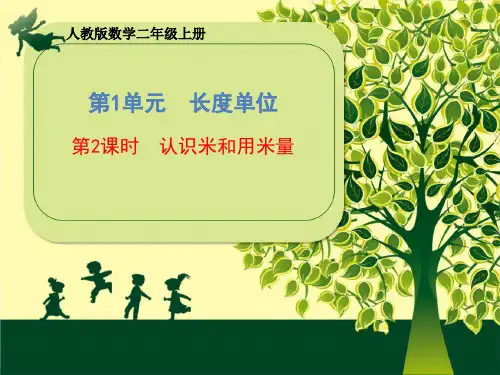 人教版数学二年级上册

第1单元　长度单位

第2课时　认识米和用米量